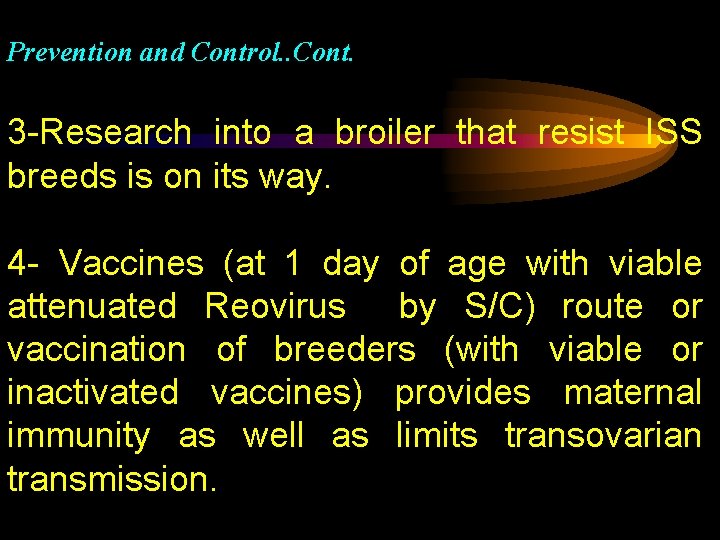 Prevention and Control..Cont.

3-Research into a broiler that resist ISS breeds is on its way.

4- Vaccines (at 1 day of age with viable attenuated Reovirus by S/C) route or vaccination of breeders (with viable or inactivated vaccines) provides maternal immunity as well as limits transovarian transmission.